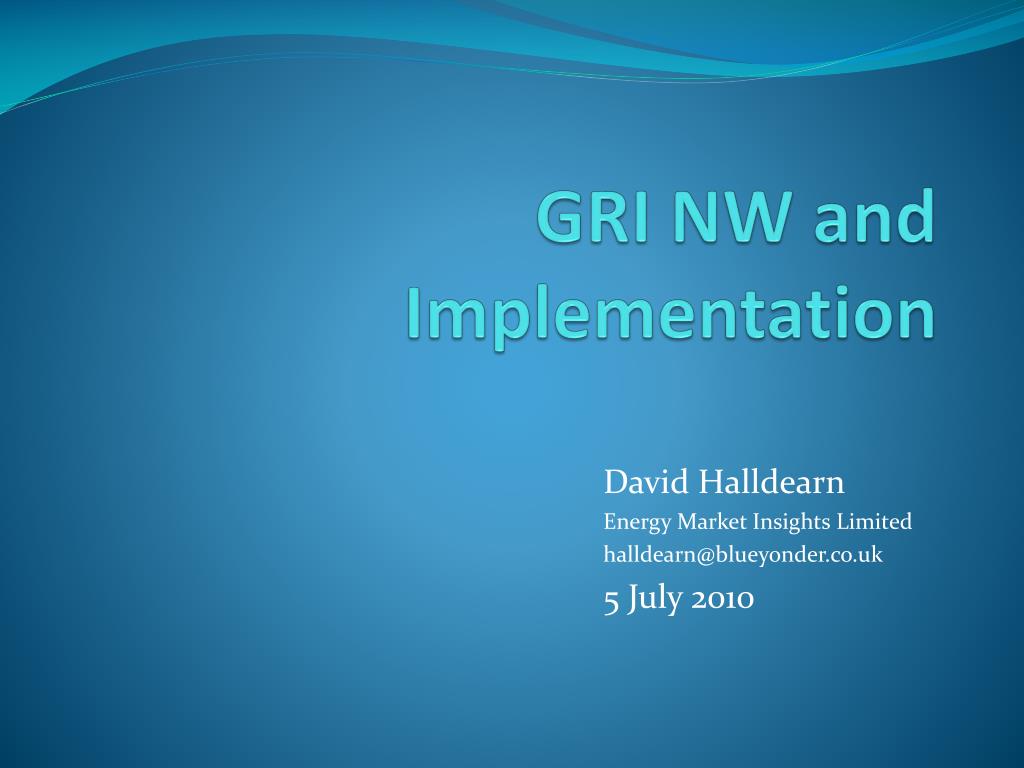 GRI NW and Implementation

David Halldearn
Energy Market Insights Limited
halldearn@blueyonder.co.uk
5 July 2010